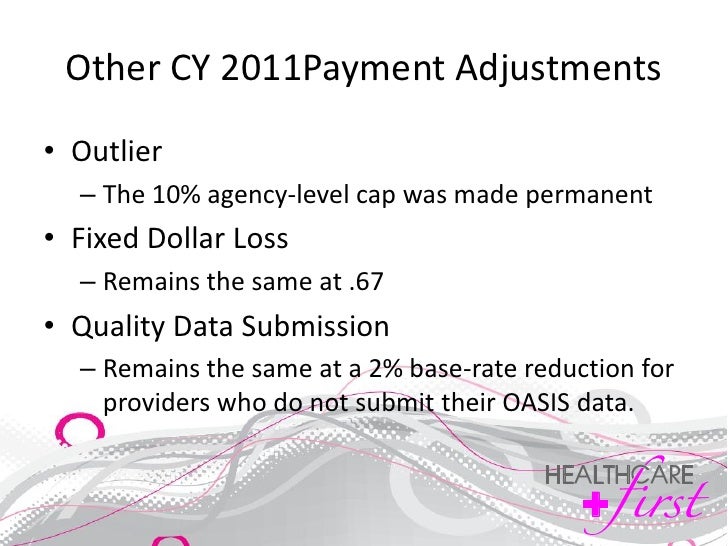 Other CY 2011Payment Adjustments

• Outlier
– The 10% agency-level cap was made permanent

• Fixed Dollar Loss
– Remains the same at .67

• Quality Data Submission
– Remains the same at a 2% base-rate reduction for providers who do not submit their OASIS data.

HEALTHCARE first